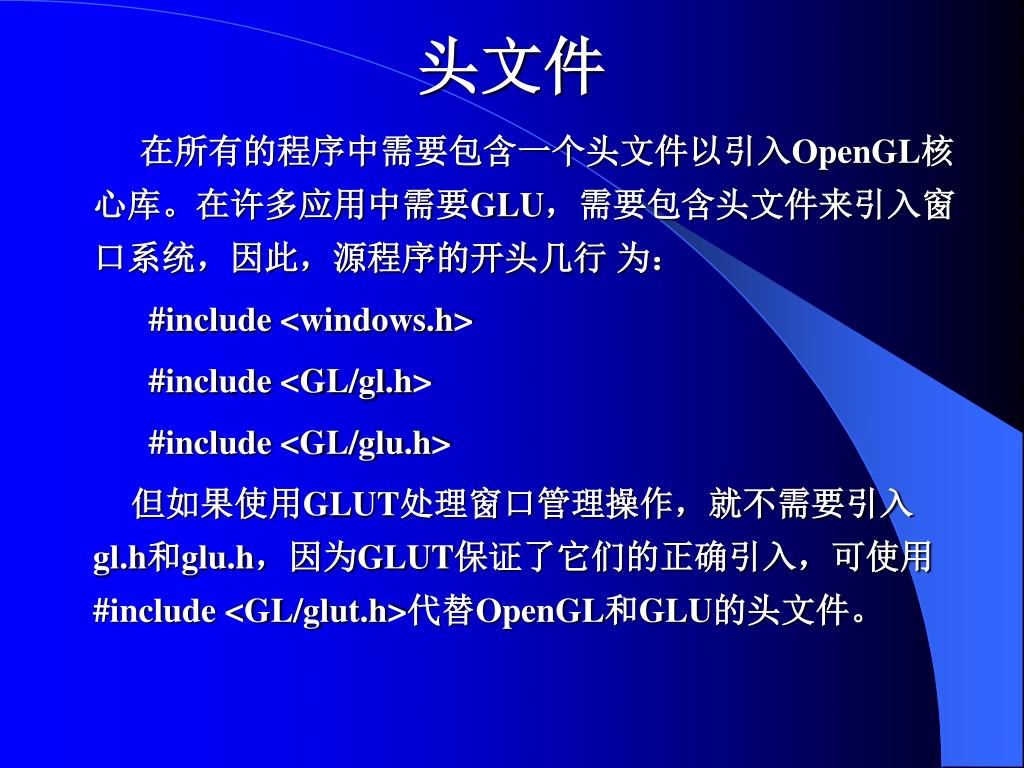 头文件

在所有的程序中需要包含一个头文件以引入OpenGL核心库。在许多应用中需要GLU，需要包含头文件来引入窗口系统，因此，源程序的开头几行 为：

#include <windows.h>

#include <GL/gl.h>

#include <GL/glu.h>

但如果使用GLUT处理窗口管理操作，就不需要引入gl.h和glu.h，因为GLUT保证了它们的正确引入，可使用#include <GL/glut.h>代替OpenGL和GLU的头文件。